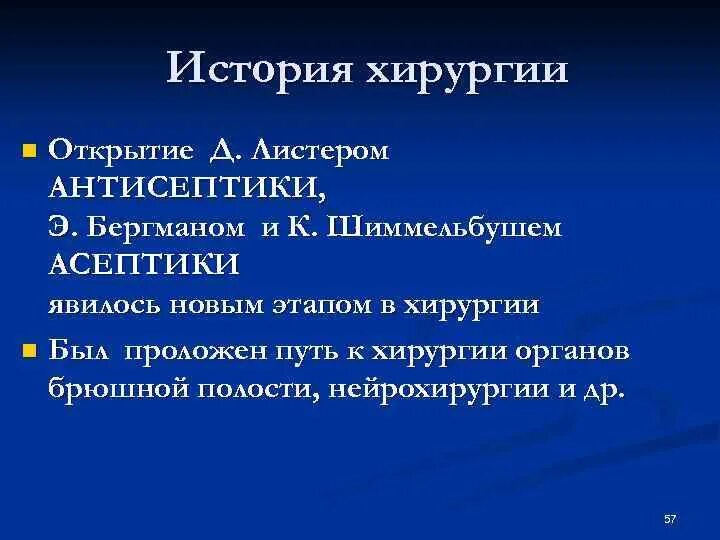 История хирургии

Открытие Д. Листером АНТИСЕПТИКИ, Э. Бергманом и К. Шиммельбушем АСЕПТИКИ явилось новым этапом в хирургии

Был проложен путь к хирургии органов брюшной полости, нейрохирургии и др.

57